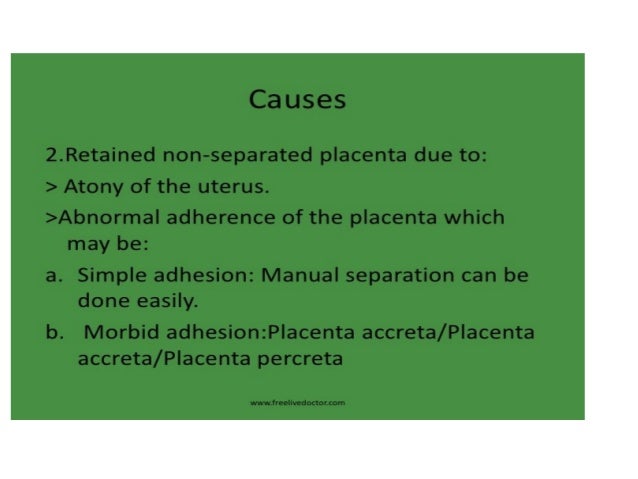 Causes

2.Retained non-separated placenta due to:

> Atony of the uterus.

>Abnormal adherence of the placenta which may be:

a. Simple adhesion: Manual separation can be done easily.

b. Morbid adhesion:Placenta accreta/Placenta accreta/Placenta percreta

www.freelivedoctor.com